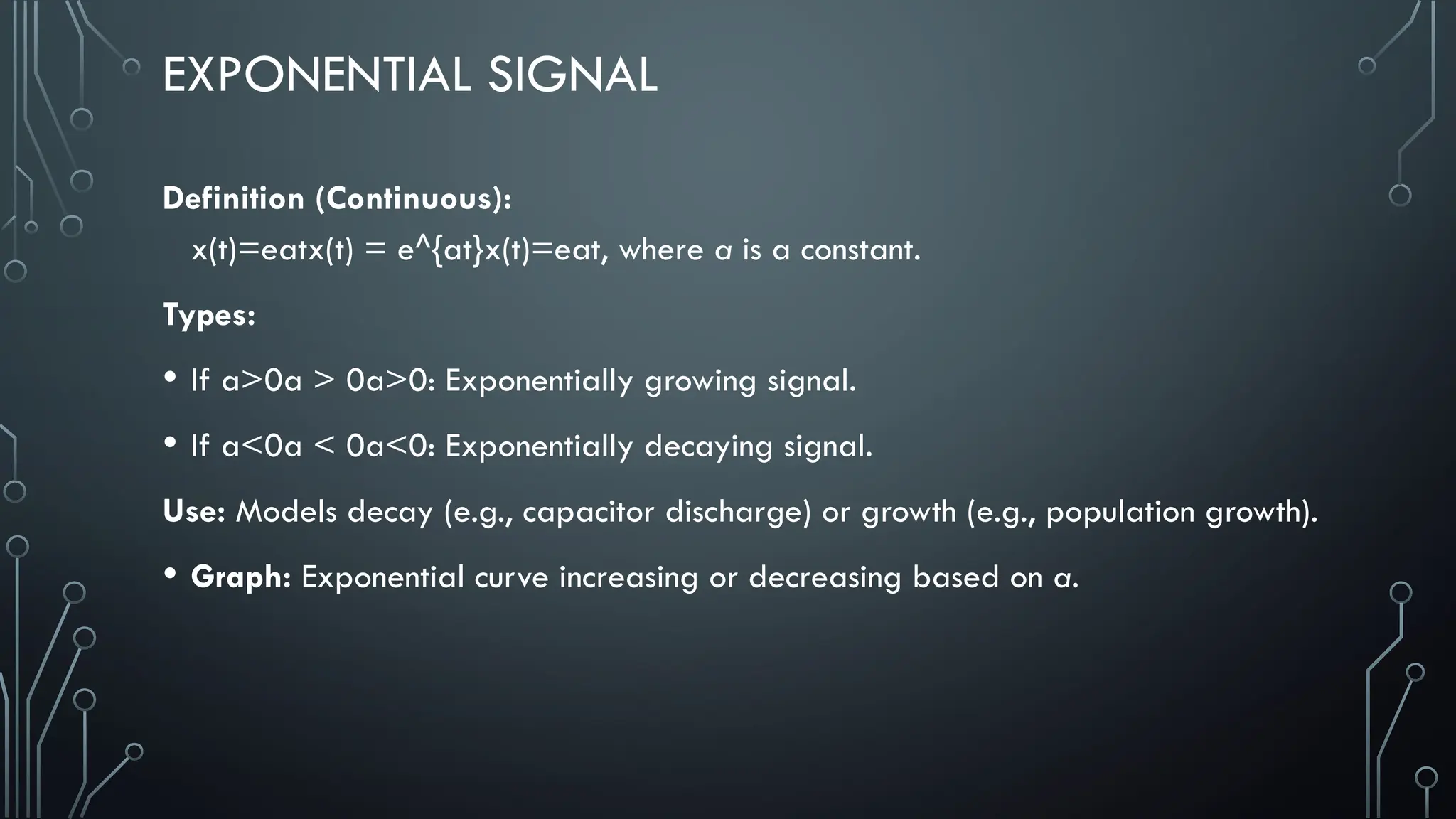 EXPONENTIAL SIGNAL

Definition (Continuous):

x(t)=eatx(t) = e^{at}x(t)=eat, where a is a constant.

Types:

• If a>0a > 0a>0: Exponentially growing signal.

• If a<0a < 0a<0: Exponentially decaying signal.

Use: Models decay (e.g., capacitor discharge) or growth (e.g., population growth).

• Graph: Exponential curve increasing or decreasing based on a.